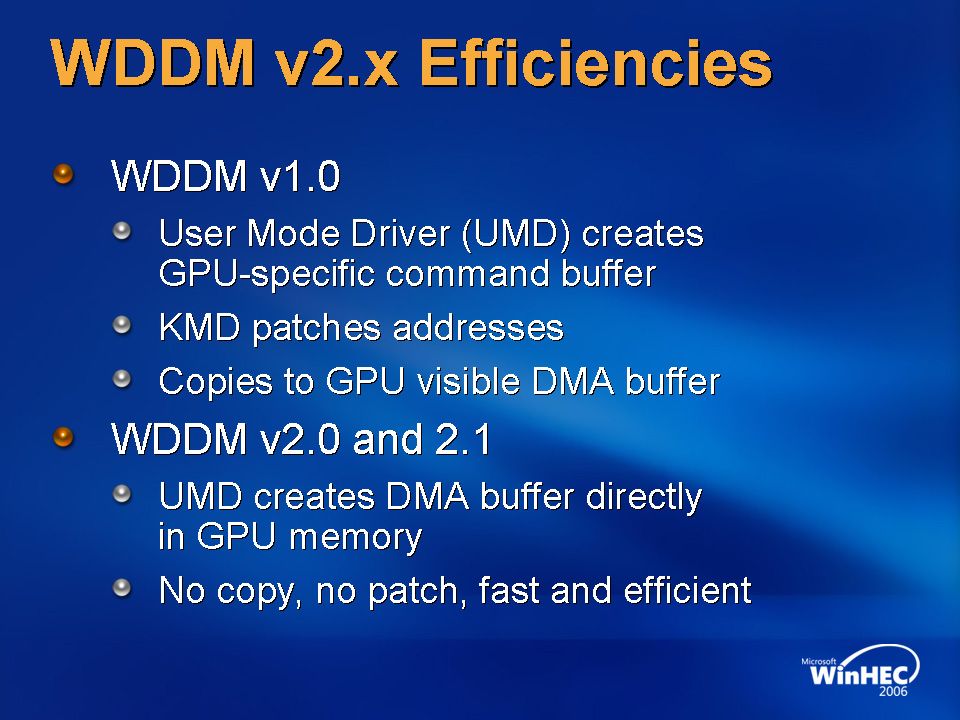 WDDM v2.x Efficiencies

WDDM v1.0

User Mode Driver (UMD) creates GPU-specific command buffer

KMD patches addresses

Copies to GPU visible DMA buffer

WDDM v2.0 and 2.1

UMD creates DMA buffer directly in GPU memory

No copy, no patch, fast and efficient

Microsoft WinHEC 2006